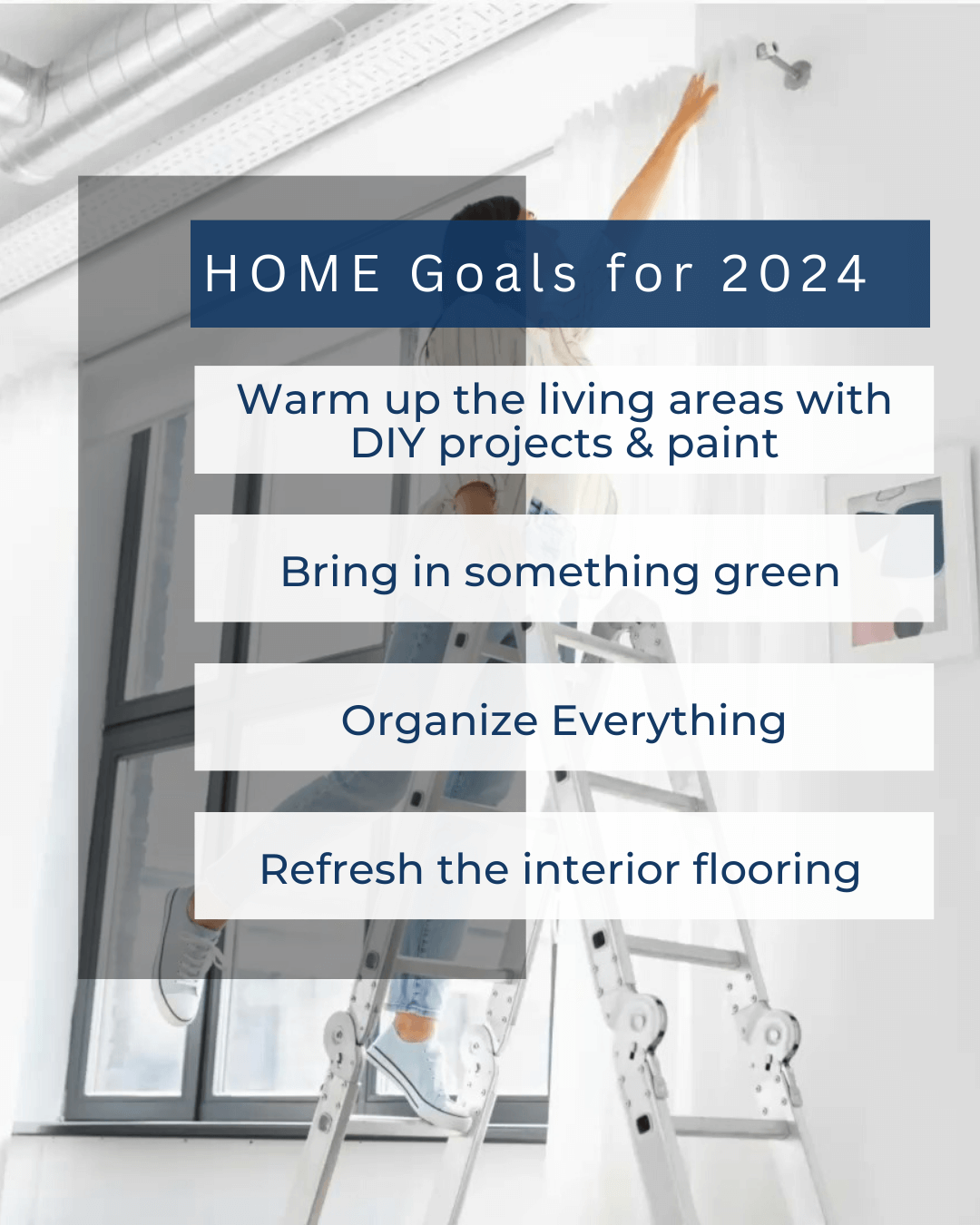 HOME Goals for 2024

Warm up the living areas with DIY projects & paint

Bring in something green

Organize Everything

Refresh the interior flooring